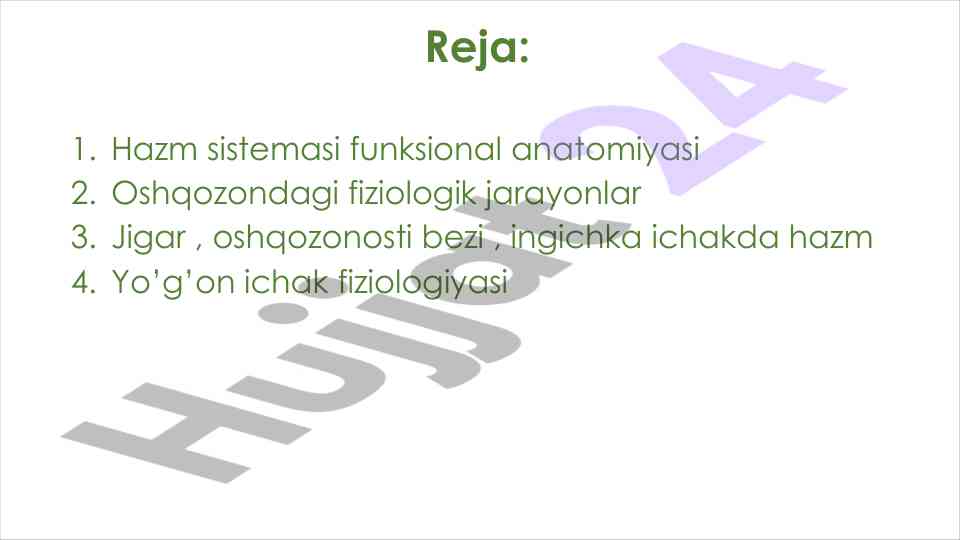 Reja:

1. Hazm sistemasi funksional anatomiyasi
2. Oshqozondagi fiziologik jarayonlar
3. Jigar , oshqozonosti bezi , ingichka ichakda hazm
4. Yo’g’on ichak fiziologiyasi

Hujjat24